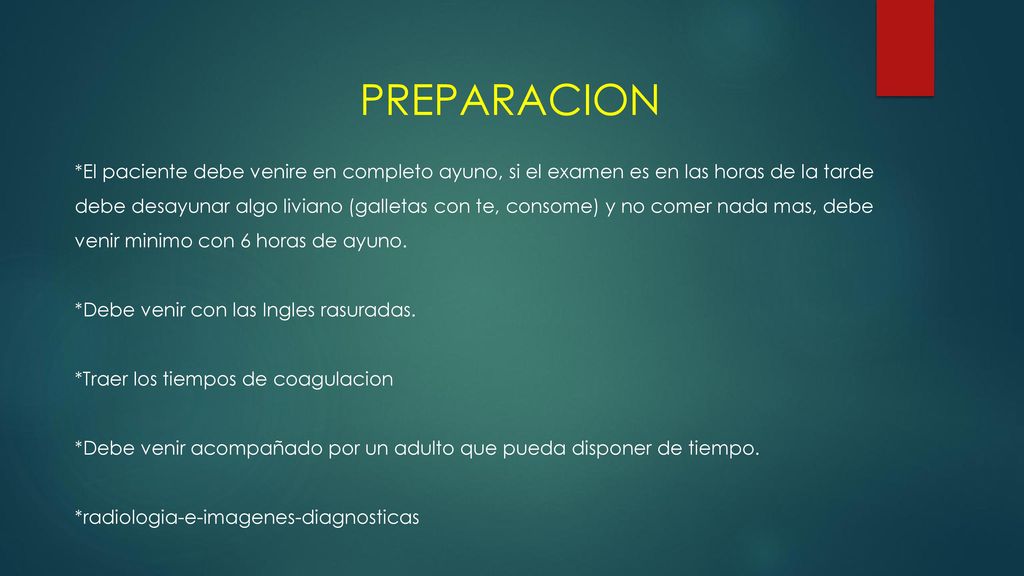 PREPARACION

*El paciente debe venire en completo ayuno, si el examen es en las horas de la tarde debe desayunar algo liviano (galletas con te, consome) y no comer nada mas, debe venir minimo con 6 horas de ayuno.

*Debe venir con las Ingles rasuradas.

*Traer los tiempos de coagulacion

*Debe venir acompañado por un adulto que pueda disponer de tiempo.

*radiologia-e-imagenes-diagnosticas